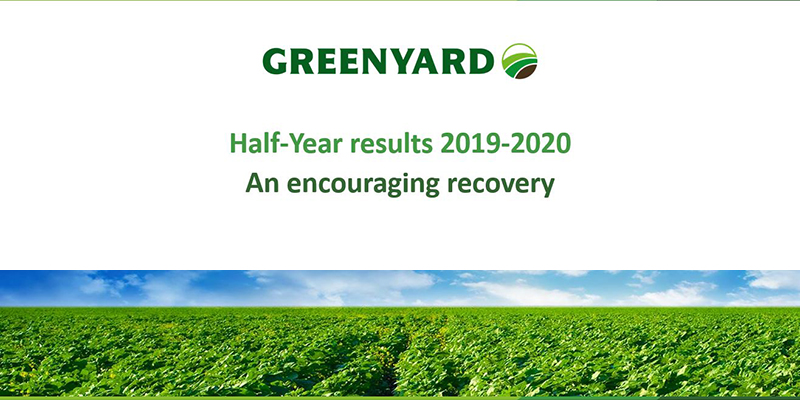 GREENYARD

Half-Year results 2019-2020
An encouraging recovery